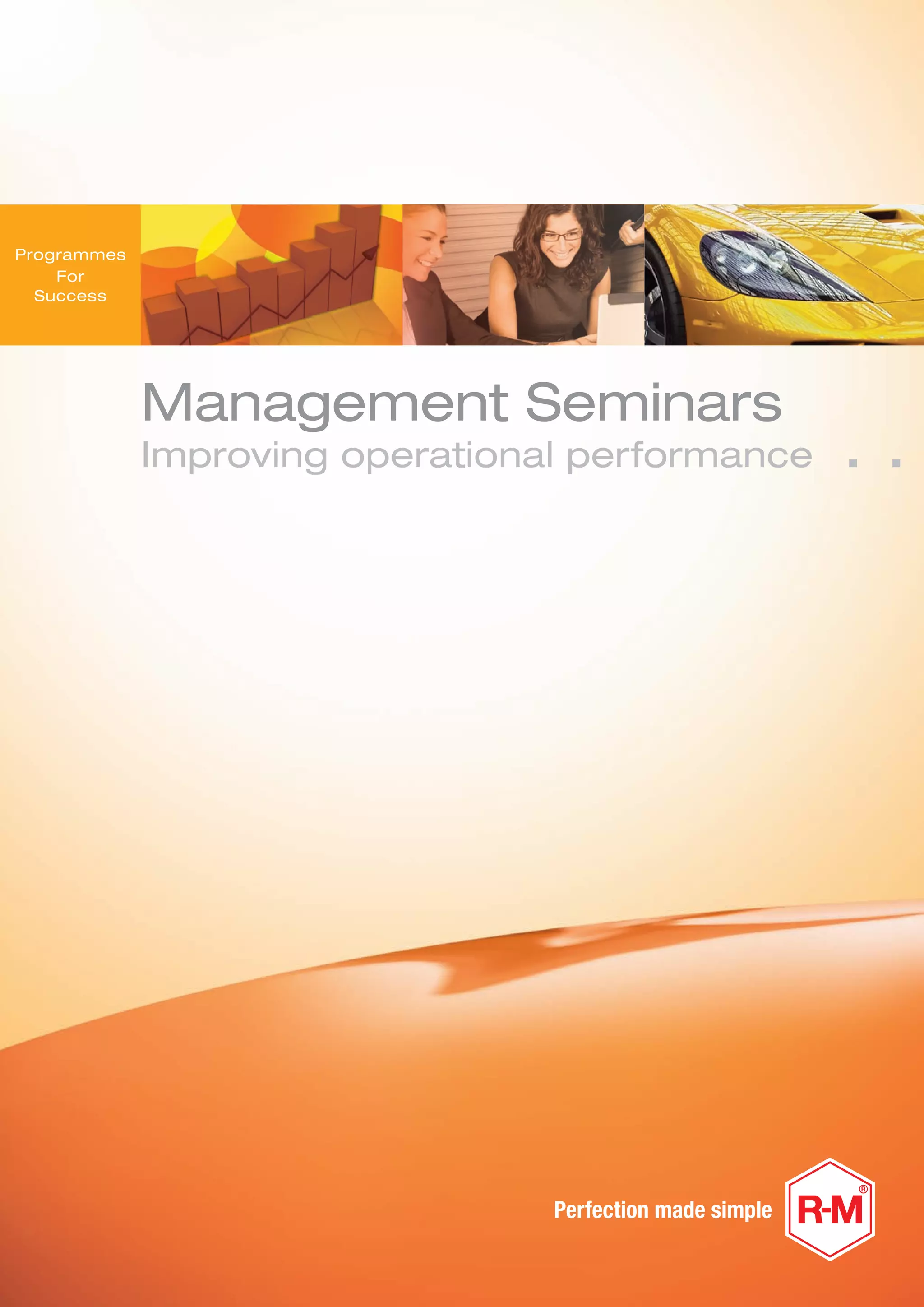 Programmes For Success

Management Seminars

Improving operational performance . .

Perfection made simple

R-M®